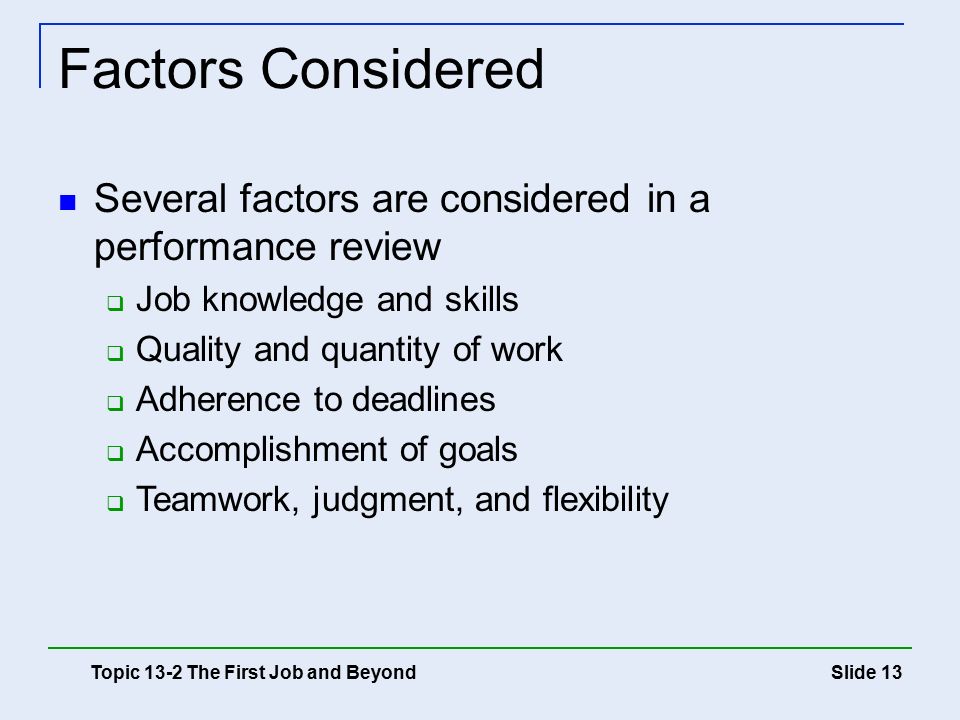 Factors Considered

Several factors are considered in a performance review

Job knowledge and skills

Quality and quantity of work

Adherence to deadlines

Accomplishment of goals

Teamwork, judgment, and flexibility

Topic 13-2 The First Job and Beyond

Slide 13